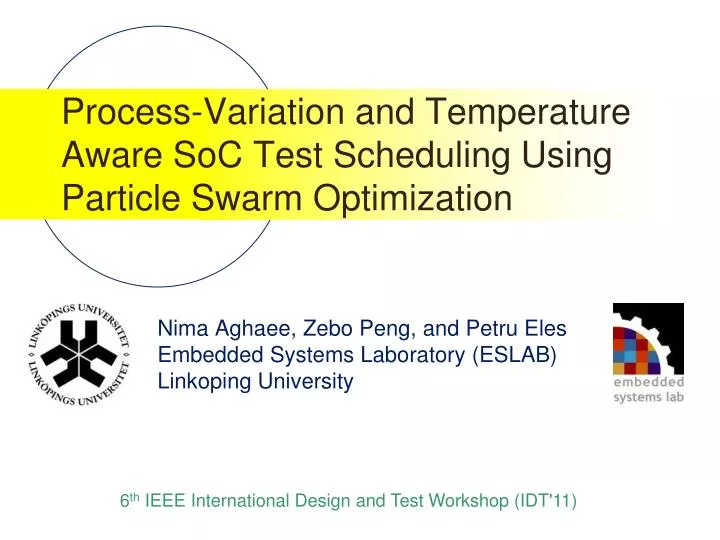 Process-Variation and Temperature Aware SoC Test Scheduling Using Particle Swarm Optimization

LINKÖPINGS UNIVERSITET LINKÖPINGS UNIVERSITET

Nima Aghaee, Zebo Peng, and Petru Eles
Embedded Systems Laboratory (ESLAB)
Linkoping University

embedded systems lab

6$^{th}$ IEEE International Design and Test Workshop (IDT'11)